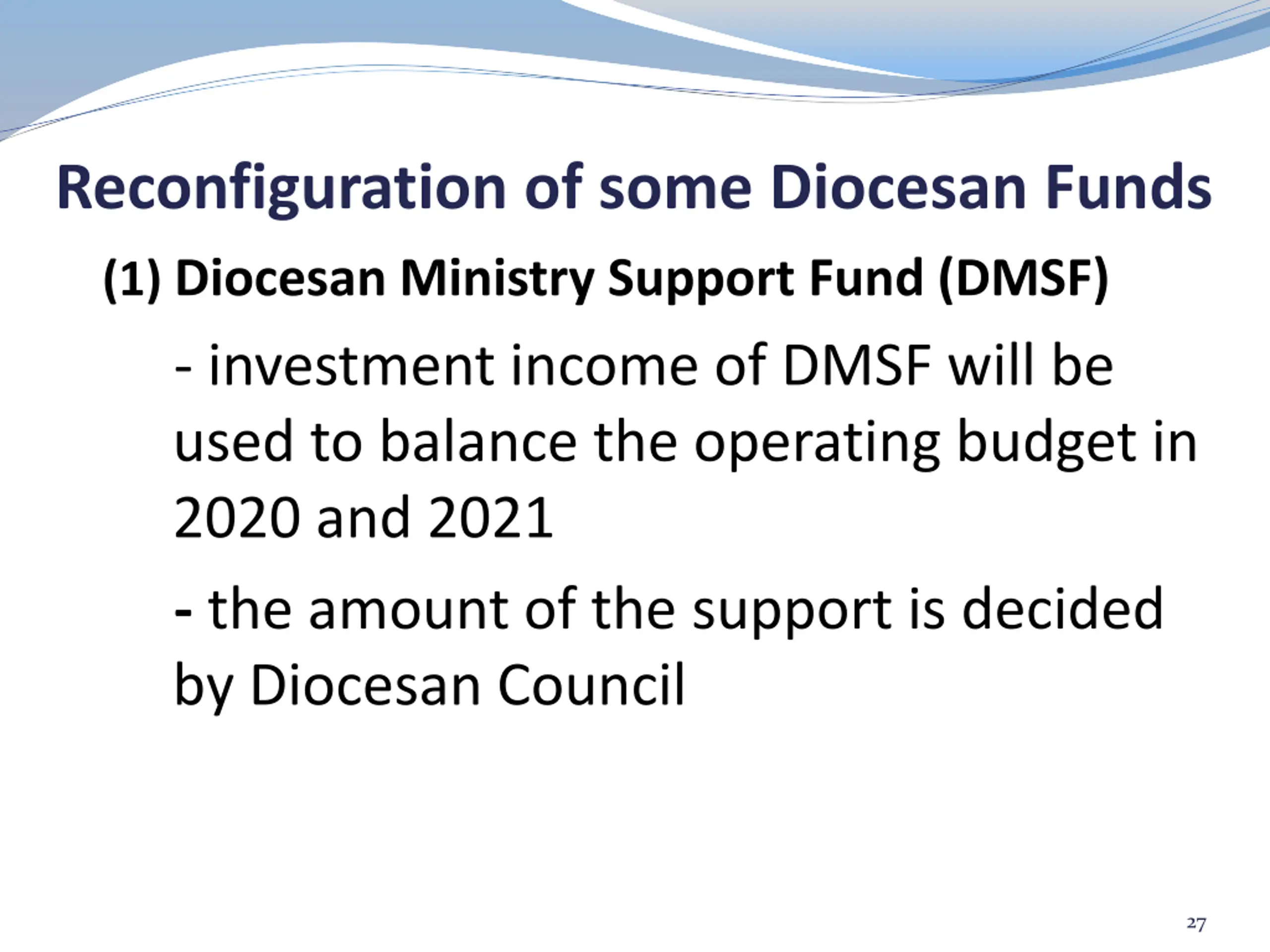 Reconfiguration of some Diocesan Funds

(1) Diocesan Ministry Support Fund (DMSF)

- investment income of DMSF will be used to balance the operating budget in 2020 and 2021

- the amount of the support is decided by Diocesan Council

27